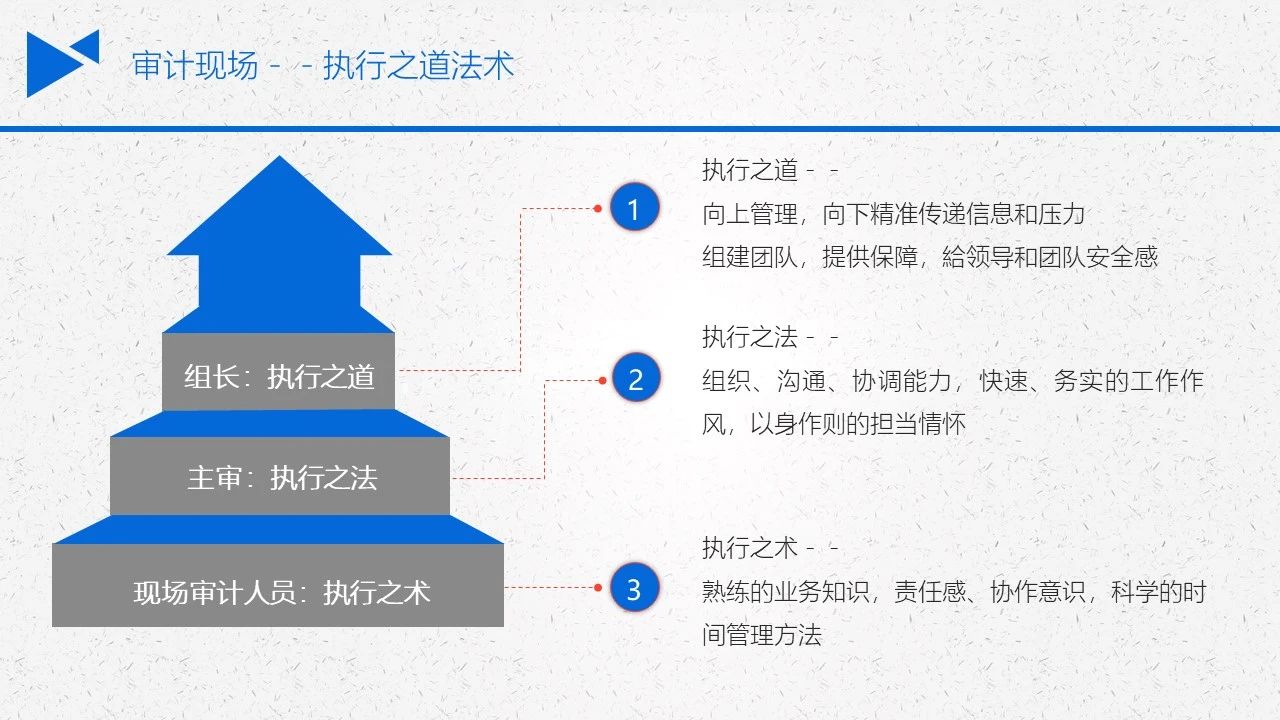 审计现场－－执行之道法术

组长：执行之道

主审：执行之法

现场审计人员：执行之术

1

执行之道－－
向上管理，向下精准传递信息和压力
组建团队，提供保障，給领导和团队安全感

2

执行之法－－
组织、沟通、协调能力，快速、务实的工作作风，以身作则的担当情怀

3

执行之术－－
熟练的业务知识，责任感、协作意识，科学的时间管理方法